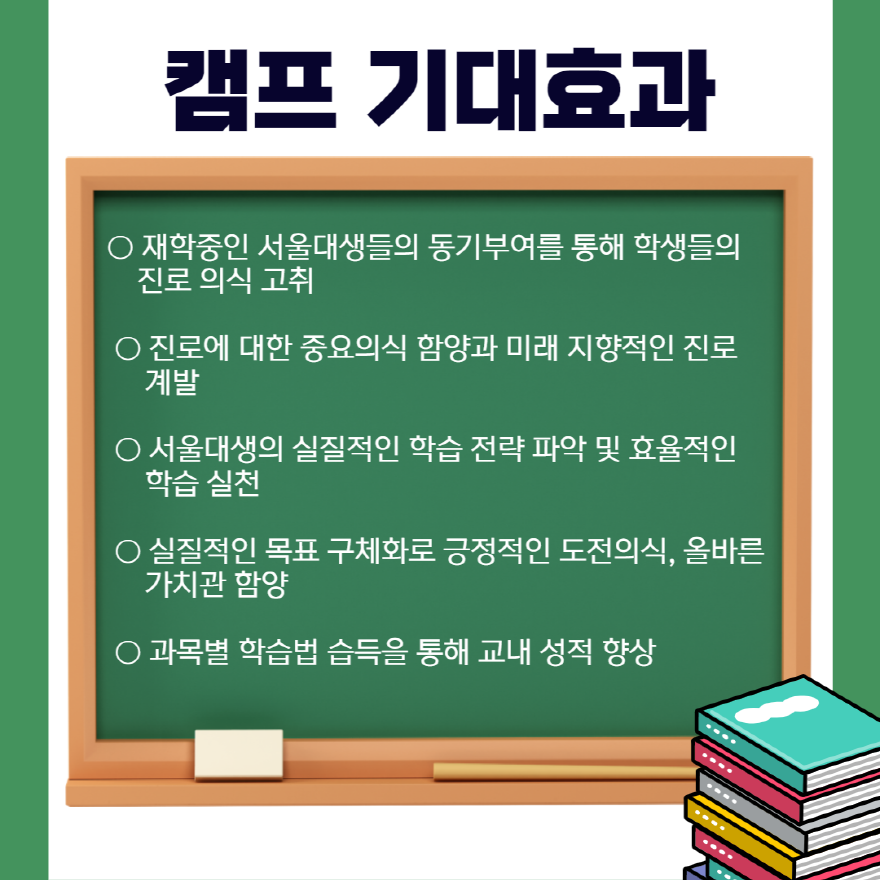 캠프 기대효과

○ 재학중인 서울대생들의 동기부여를 통해 학생들의 진로 의식 고취

○ 진로에 대한 중요의식 함양과 미래 지향적인 진로 계발

○ 서울대생의 실질적인 학습 전략 파악 및 효율적인 학습 실천

○ 실질적인 목표 구체화로 긍정적인 도전의식, 올바른 가치관 함양

○ 과목별 학습법 습득을 통해 교내 성적 향상